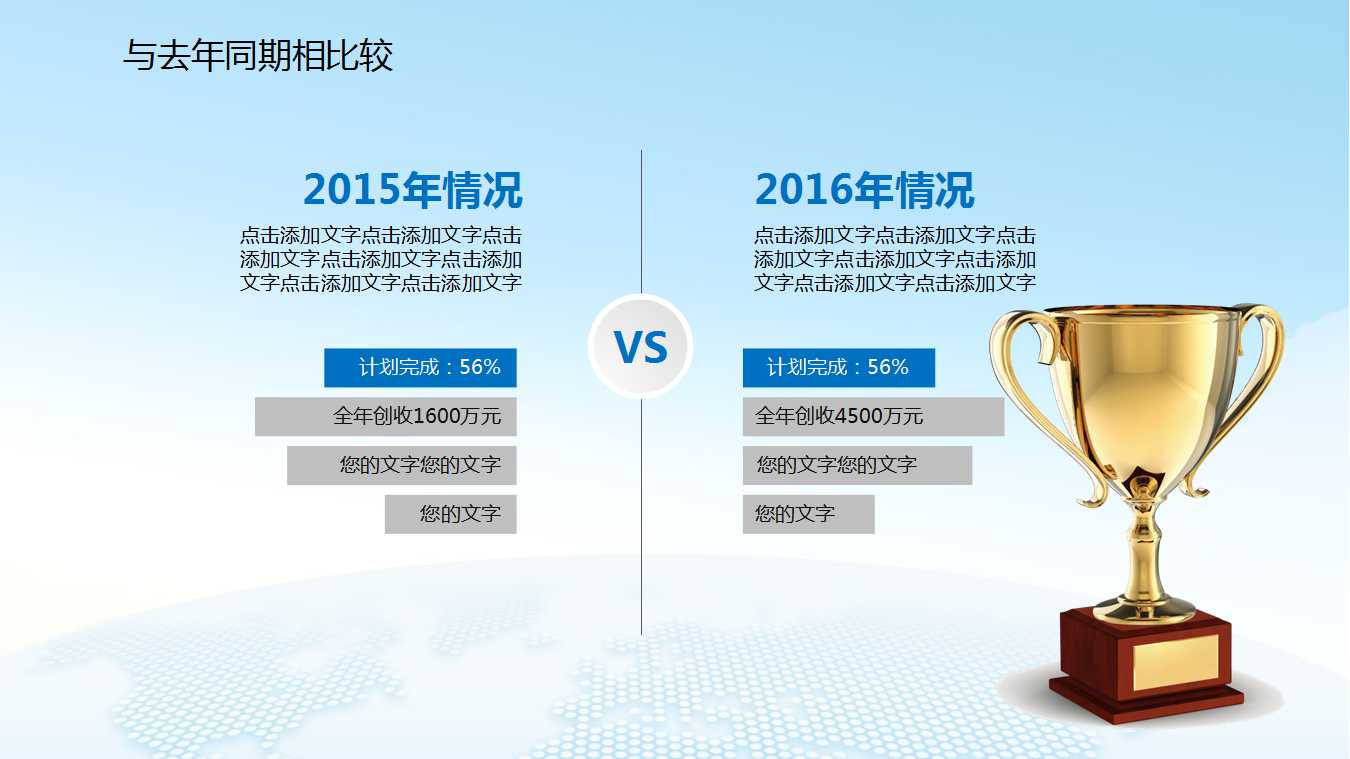 与去年同期相比较

2015年情况

点击添加文字点击添加文字点击添加文字点击添加文字点击添加文字点击添加文字点击添加文字

计划完成：56%

全年创收1600万元

您的文字您的文字

您的文字

VS

2016年情况

点击添加文字点击添加文字点击添加文字点击添加文字点击添加文字点击添加文字点击添加文字

计划完成：56%

全年创收4500万元

您的文字您的文字

您的文字